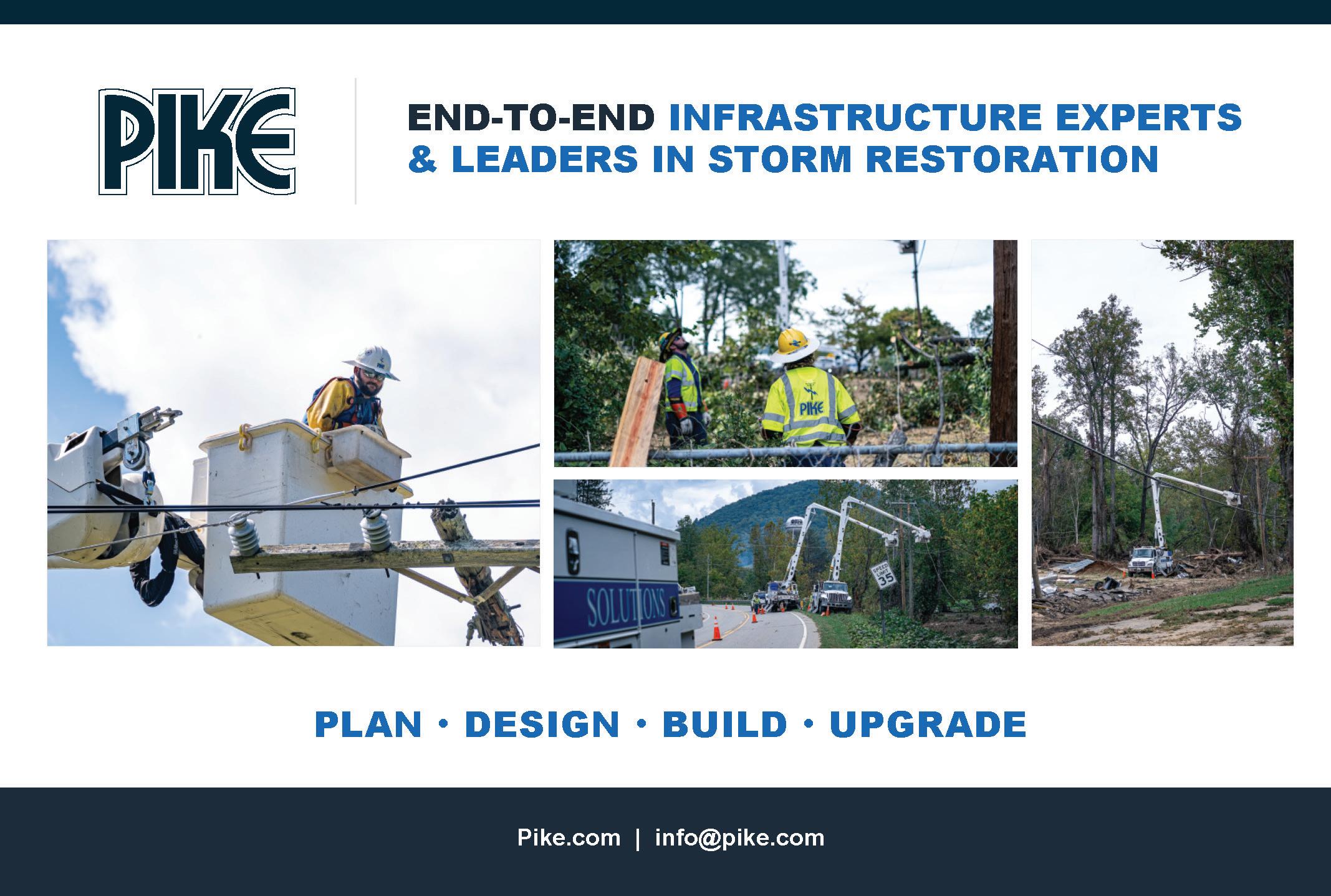 PIKE

END-TO-END INFRASTRUCTURE EXPERTS & LEADERS IN STORM RESTORATION

PIKE

SOLUTIONS

SPEED LIMIT 35

PLAN · DESIGN · BUILD · UPGRADE

Pike.com | info@pike.com